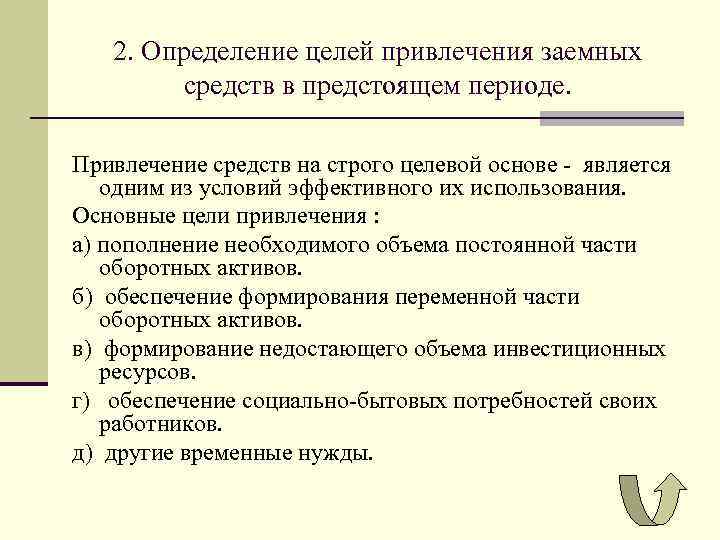 2. Определение целей привлечения заемных средств в предстоящем периоде.

Привлечение средств на строго целевой основе - является одним из условий эффективного их использования.

Основные цели привлечения :

а) пополнение необходимого объема постоянной части оборотных активов.

б) обеспечение формирования переменной части оборотных активов.

в) формирование недостающего объема инвестиционных ресурсов.

г) обеспечение социально-бытовых потребностей своих работников.

д) другие временные нужды.